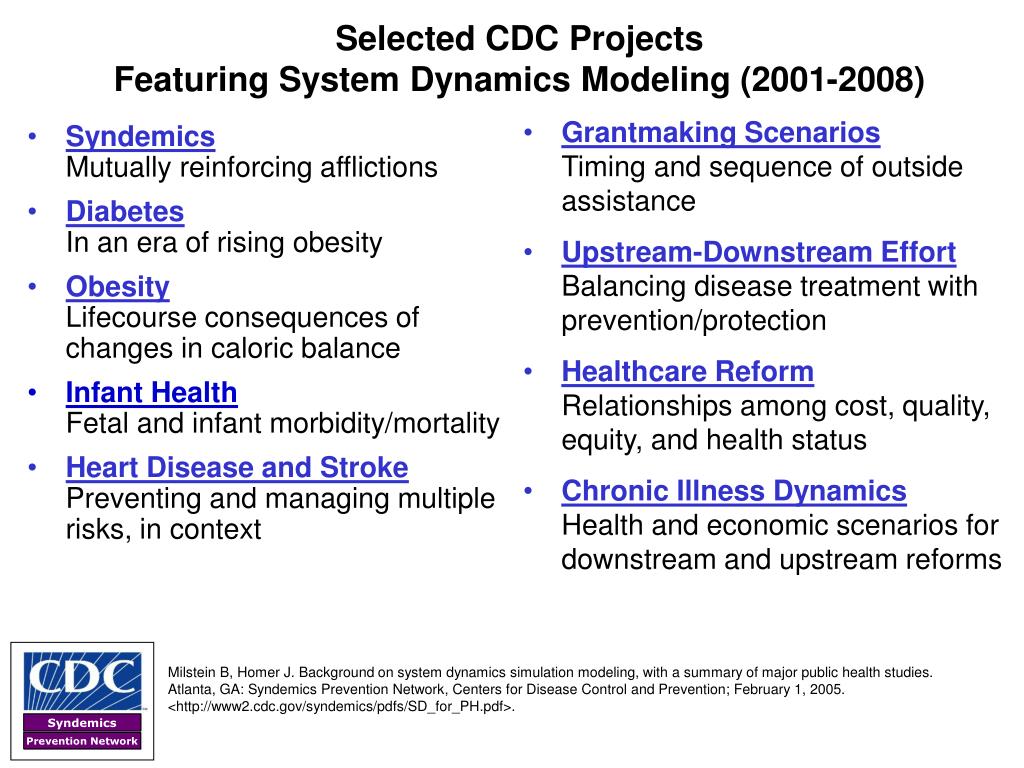 Selected CDC Projects
Featuring System Dynamics Modeling (2001-2008)

• Syndemics
Mutually reinforcing afflictions
• Diabetes
In an era of rising obesity
• Obesity
Lifecourse consequences of changes in caloric balance
• Infant Health
Fetal and infant morbidity/mortality
• Heart Disease and Stroke
Preventing and managing multiple risks, in context

• Grantmaking Scenarios
Timing and sequence of outside assistance
• Upstream-Downstream Effort
Balancing disease treatment with prevention/protection
• Healthcare Reform
Relationships among cost, quality, equity, and health status
• Chronic Illness Dynamics
Health and economic scenarios for downstream and upstream reforms

CDC
Syndemics
Prevention Network

Milstein B, Homer J. Background on system dynamics simulation modeling, with a summary of major public health studies. Atlanta, GA: Syndemics Prevention Network, Centers for Disease Control and Prevention; February 1, 2005. <http://www2.cdc.gov/syndemics/pdfs/SD_for_PH.pdf>.